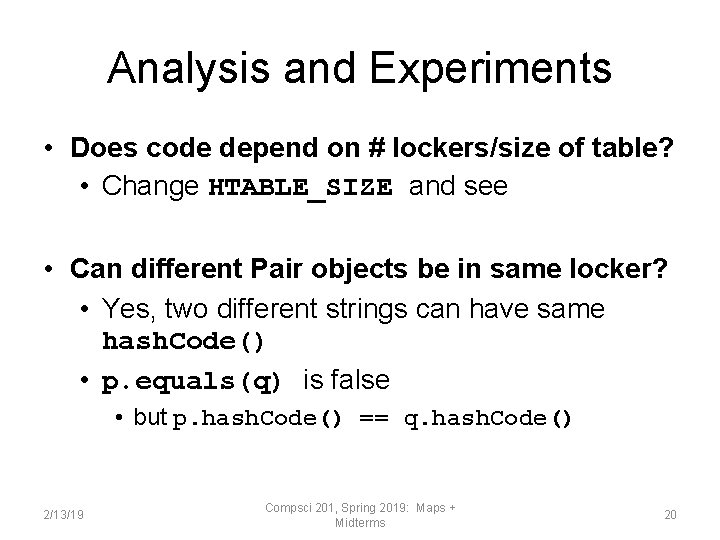 Analysis and Experiments

• Does code depend on # lockers/size of table?
  • Change HTABLE_SIZE and see

• Can different Pair objects be in same locker?
  • Yes, two different strings can have same hashCode()
  • p.equals(q) is false
    • but p.hashCode() == q.hashCode()

2/13/19

Compsci 201, Spring 2019: Maps + Midterms

20